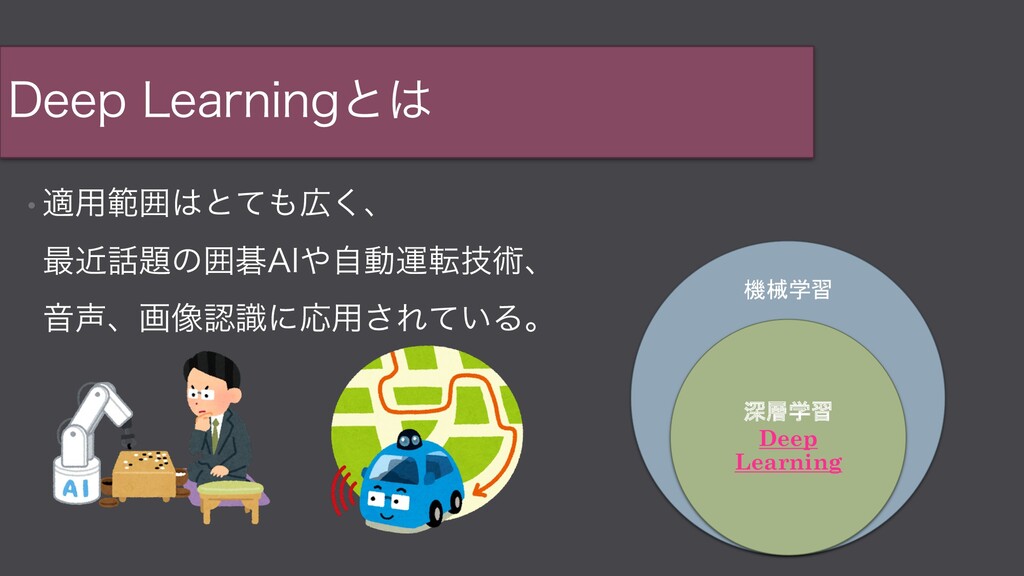 Deep Learningとは

• 適用範囲はとても広く、
最近話題の囲碁AIや自動運転技術、
音声、画像認識に応用されている。

AI

機械学習

深層学習
Deep
Learning